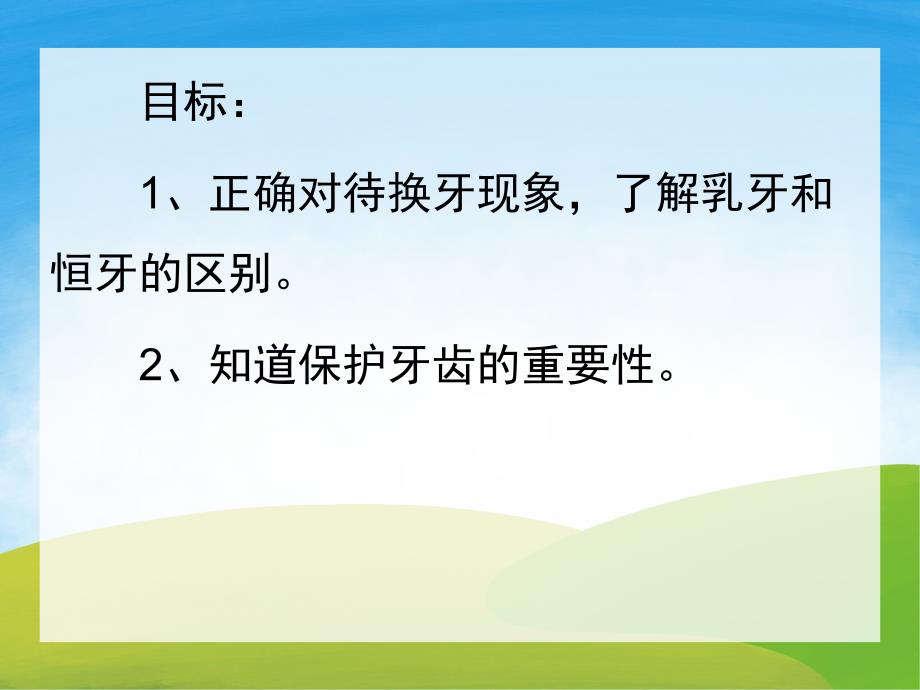 目标：

1、正确对待换牙现象，了解乳牙和恒牙的区别。

2、知道保护牙齿的重要性。